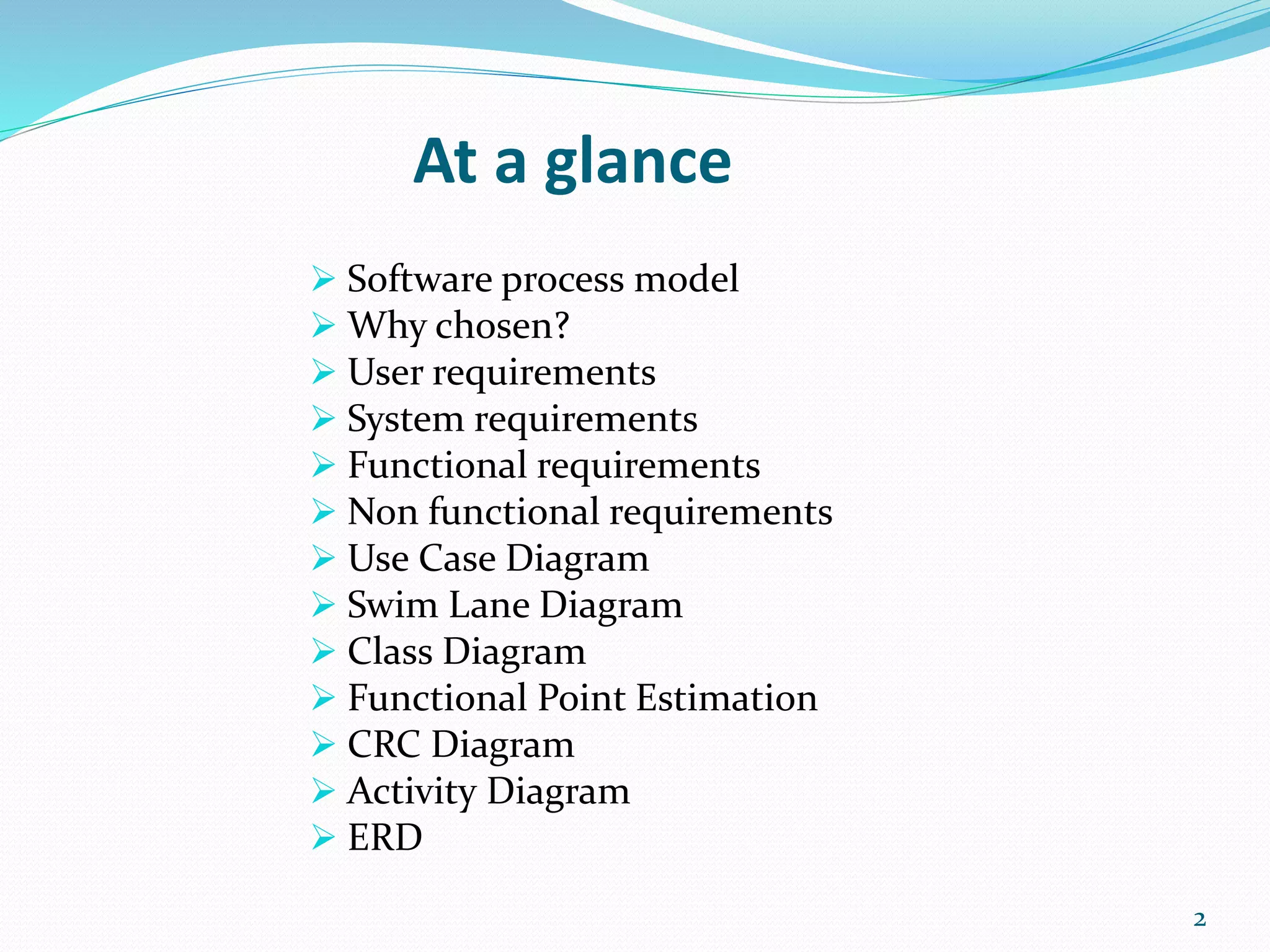 At a glance

➢ Software process model
➢ Why chosen?
➢ User requirements
➢ System requirements
➢ Functional requirements
➢ Non functional requirements
➢ Use Case Diagram
➢ Swim Lane Diagram
➢ Class Diagram
➢ Functional Point Estimation
➢ CRC Diagram
➢ Activity Diagram
➢ ERD

2